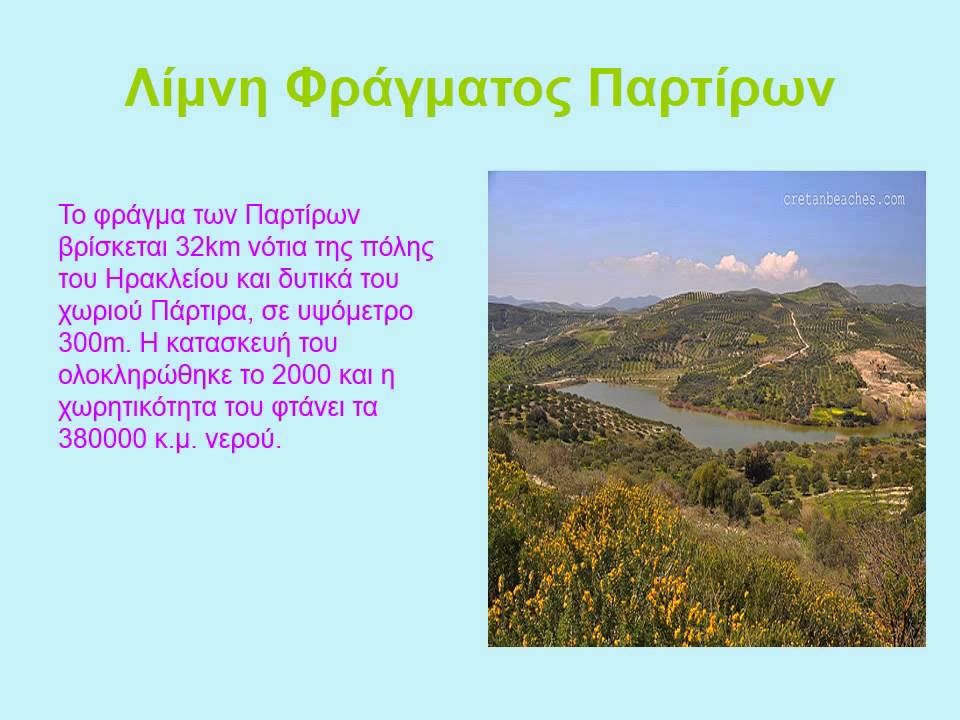 Λίμνη Φράγματος Παρτίρων

Το φράγμα των Παρτίρων βρίσκεται 32km νότια της πόλης του Ηρακλείου και δυτικά του χωριού Πάρτιρα, σε υψόμετρο 300m. Η κατασκευή του ολοκληρώθηκε το 2000 και η χωρητικότητα του φτάνει τα 380000 κ.μ. νερού.

cretanbeaches.com